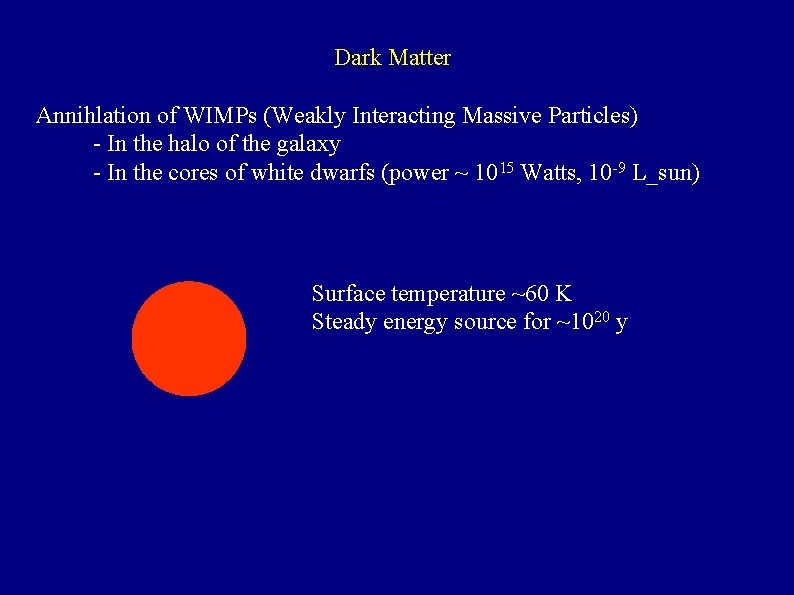 Dark Matter

Annihlation of WIMPs (Weakly Interacting Massive Particles)
- In the halo of the galaxy
- In the cores of white dwarfs (power ~ $10^{15}$ Watts, $10^{-9}$ L_sun)

Surface temperature ~60 K
Steady energy source for ~$10^{20}$ y